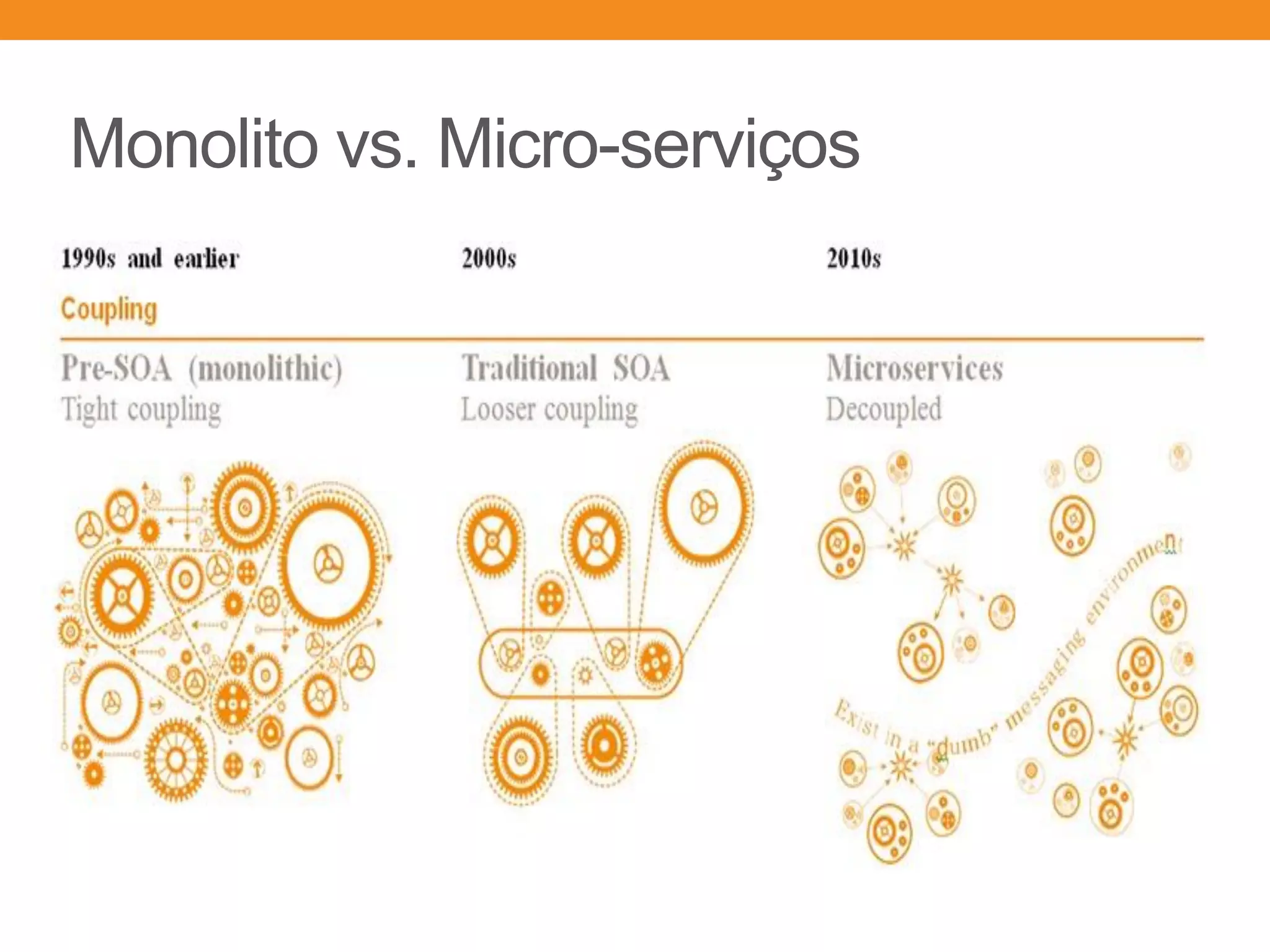 Monolito vs. Micro-serviços

1990s and earlier

2000s

2010s

Coupling

Pre-SOA (monolithic)
Tight coupling

Traditional SOA
Looser coupling

Microservices
Decoupled

Exist in a "dumb" messaging environment